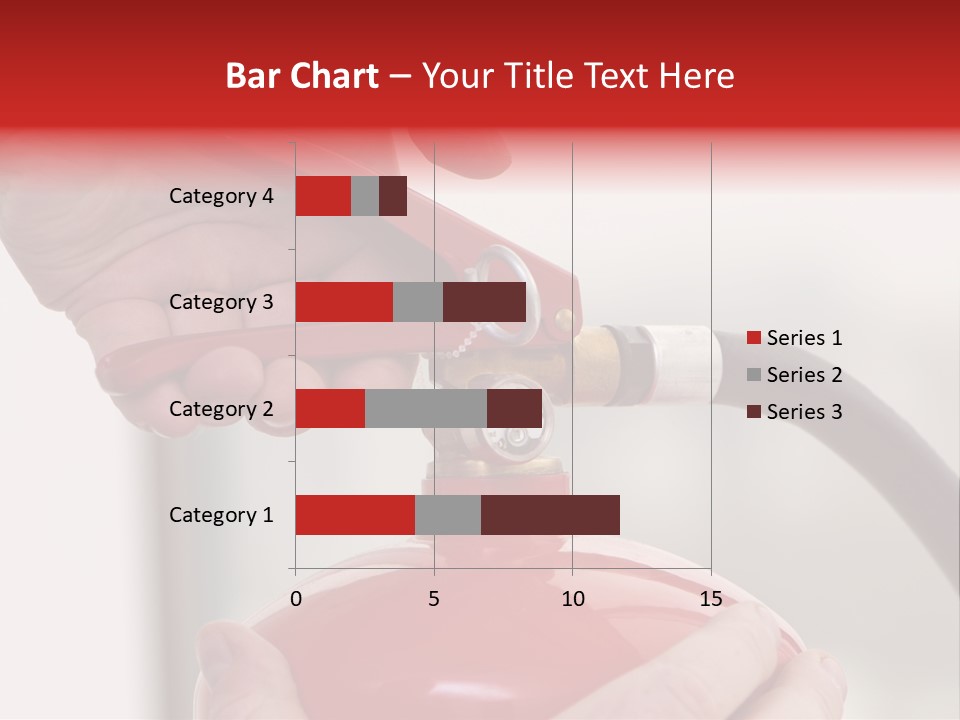 Bar Chart – Your Title Text Here

Category 4
Category 3
Category 2
Category 1

0
5
10
15

Series 1
Series 2
Series 3